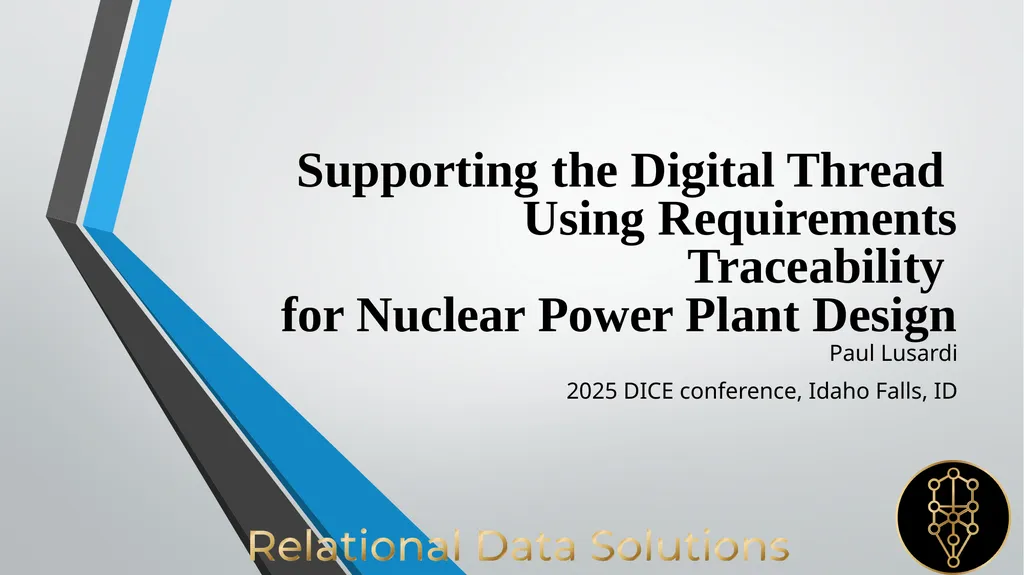 Supporting the Digital Thread Using Requirements Traceability for Nuclear Power Plant Design

Paul Lusardi

2025 DICE conference, Idaho Falls, ID

Relational Data Solutions